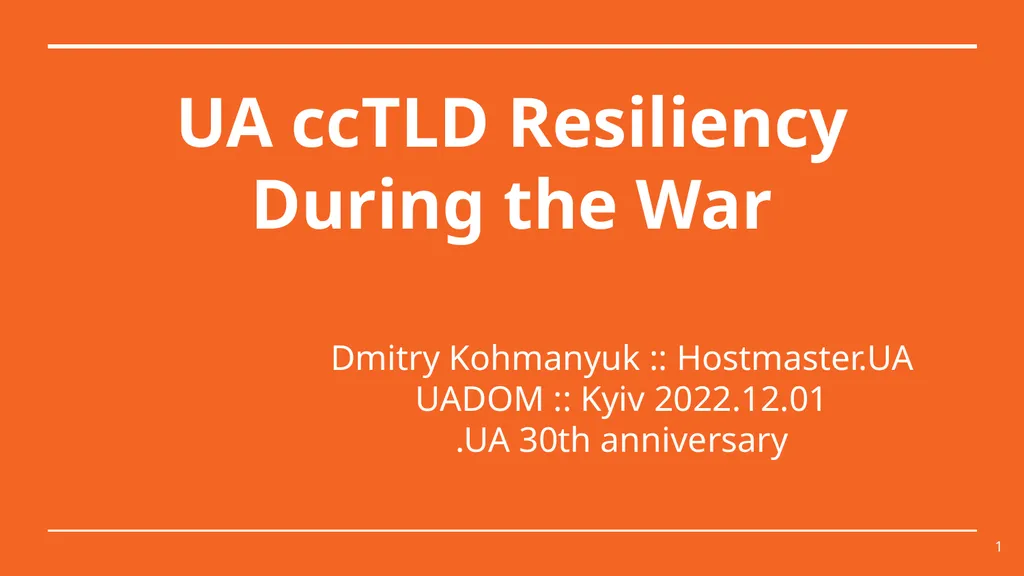 UA ccTLD Resiliency During the War

Dmitry Kohmanyuk :: Hostmaster.UA
UADOM :: Kyiv 2022.12.01
.UA 30th anniversary

1